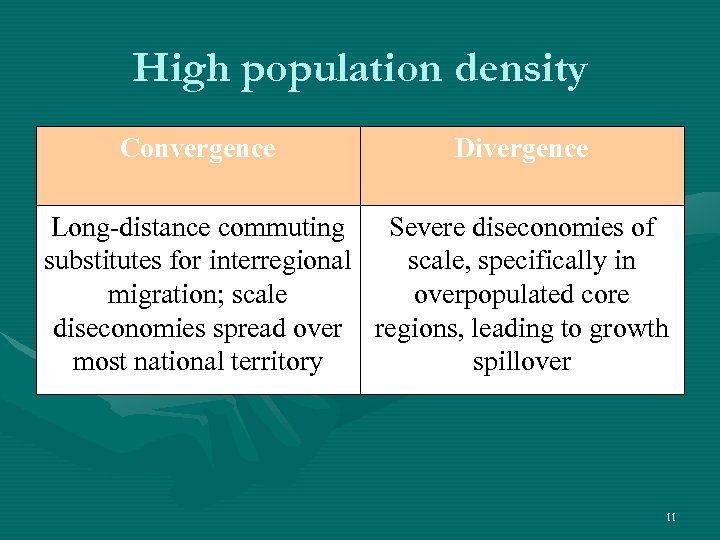 High population density

| Convergence | Divergence |
|---|---|
| Long-distance commuting substitutes for interregional migration; scale diseconomies spread over most national territory | Severe diseconomies of scale, specifically in overpopulated core regions, leading to growth spillover |

11